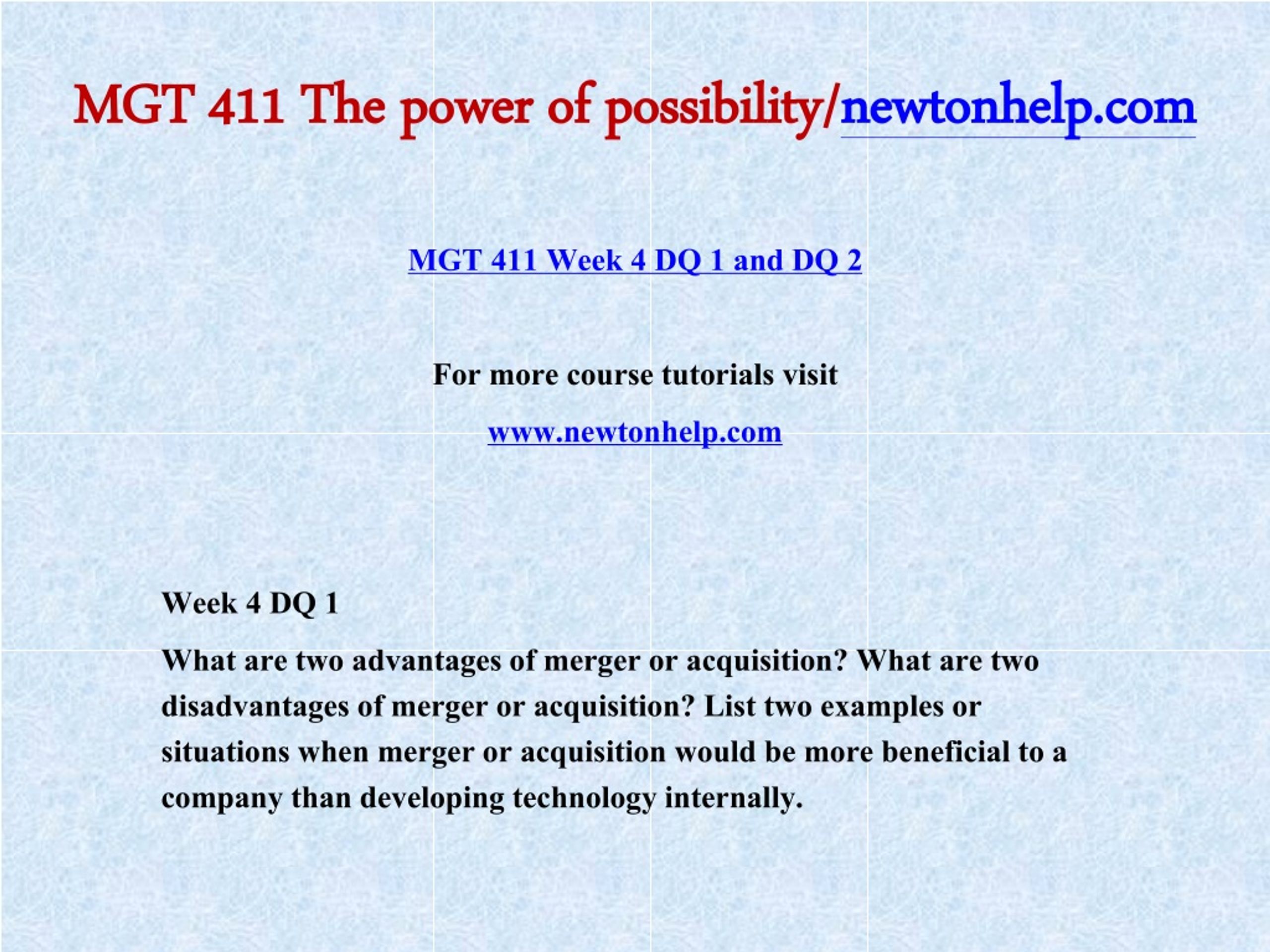 MGT 411 The power of possibility/newtonhelp.com

MGT 411 Week 4 DQ 1 and DQ 2

For more course tutorials visit

www.newtonhelp.com

Week 4 DQ 1

What are two advantages of merger or acquisition? What are two disadvantages of merger or acquisition? List two examples or situations when merger or acquisition would be more beneficial to a company than developing technology internally.